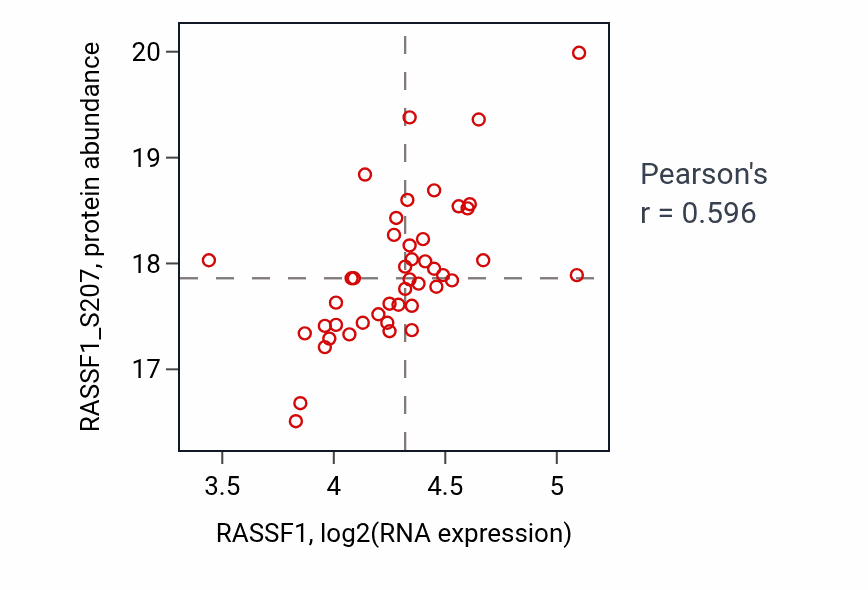 RASSF1_S207, protein abundance

20
19
18
17

3.5
4
4.5
5

RASSF1, log2(RNA expression)

Pearson's
r = 0.596